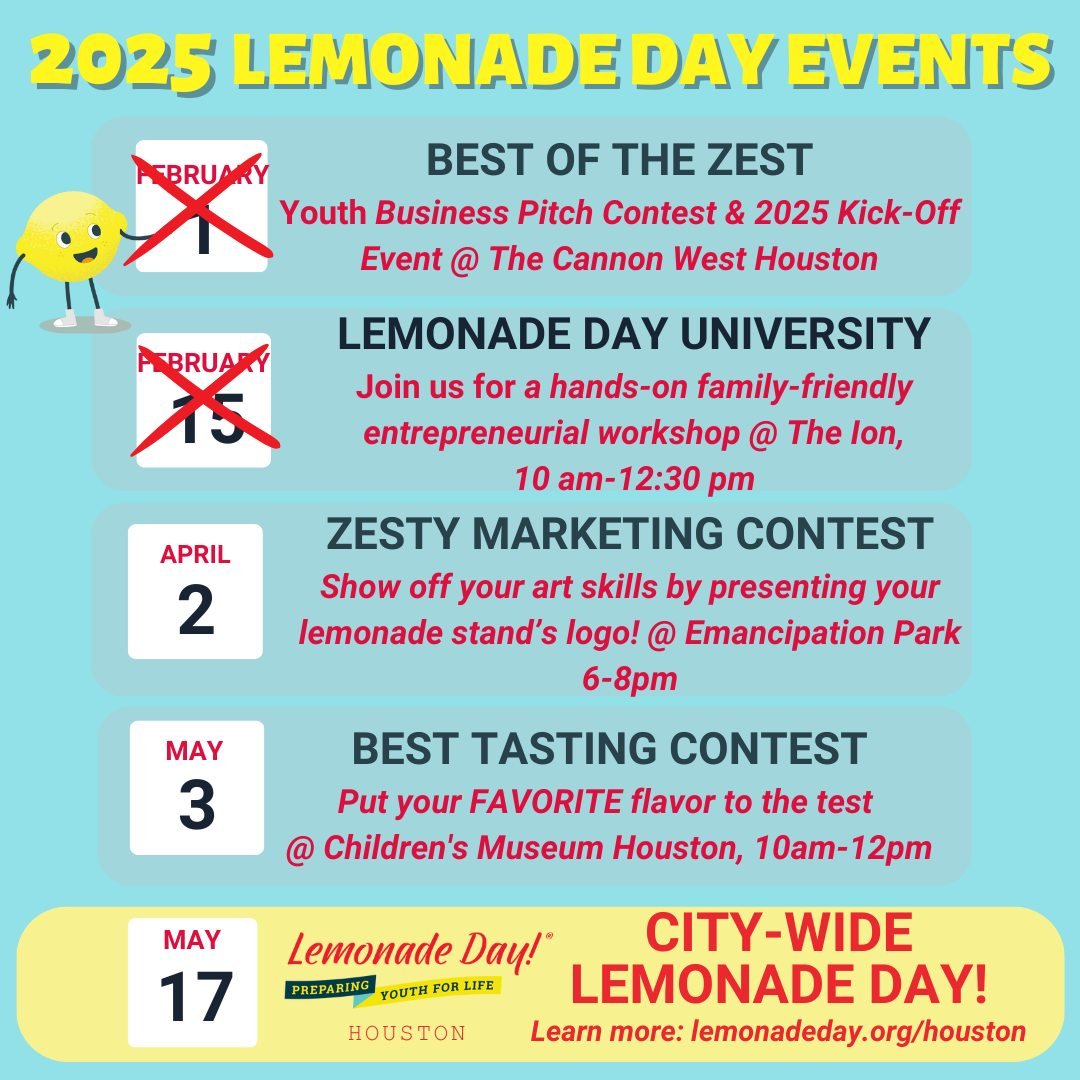 2025 LEMONADE DAY EVENTS

FEBRUARY
1

BEST OF THE ZEST
Youth Business Pitch Contest & 2025 Kick-Off Event @ The Cannon West Houston

FEBRUARY
15

LEMONADE DAY UNIVERSITY
Join us for a hands-on family-friendly entrepreneurial workshop @ The Ion, 10 am-12:30 pm

APRIL
2

ZESTY MARKETING CONTEST
Show off your art skills by presenting your lemonade stand's logo! @ Emancipation Park 6-8pm

MAY
3

BEST TASTING CONTEST
Put your FAVORITE flavor to the test @ Children's Museum Houston, 10am-12pm

MAY
17

Lemonade Day!®
PREPARING YOUTH FOR LIFE
HOUSTON

CITY-WIDE LEMONADE DAY!
Learn more: lemonadeday.org/houston